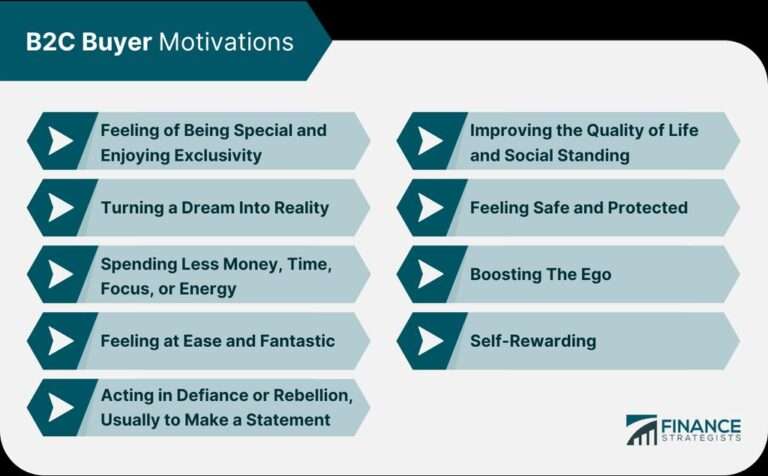 B2C Buyer Motivations

Feeling of Being Special and Enjoying Exclusivity

Turning a Dream Into Reality

Spending Less Money, Time, Focus, or Energy

Feeling at Ease and Fantastic

Acting in Defiance or Rebellion, Usually to Make a Statement

Improving the Quality of Life and Social Standing

Feeling Safe and Protected

Boosting The Ego

Self-Rewarding

FINANCE STRATEGISTS